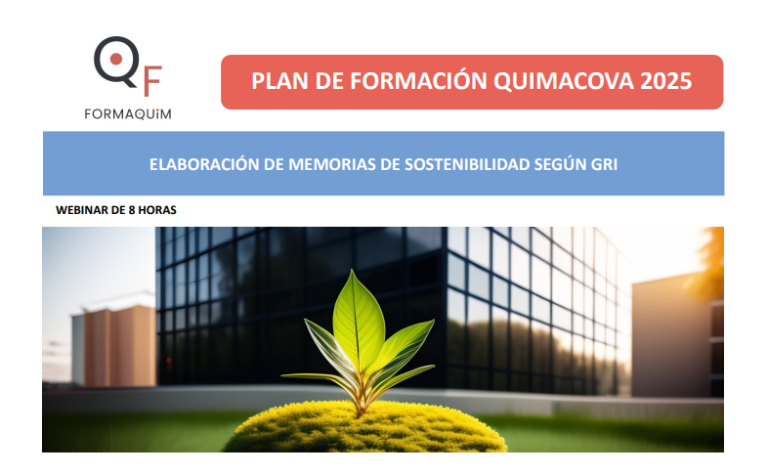 QF
FORMAQUiM

PLAN DE FORMACIÓN QUIMACOVA 2025

ELABORACIÓN DE MEMORIAS DE SOSTENIBILIDAD SEGÚN GRI

WEBINAR DE 8 HORAS